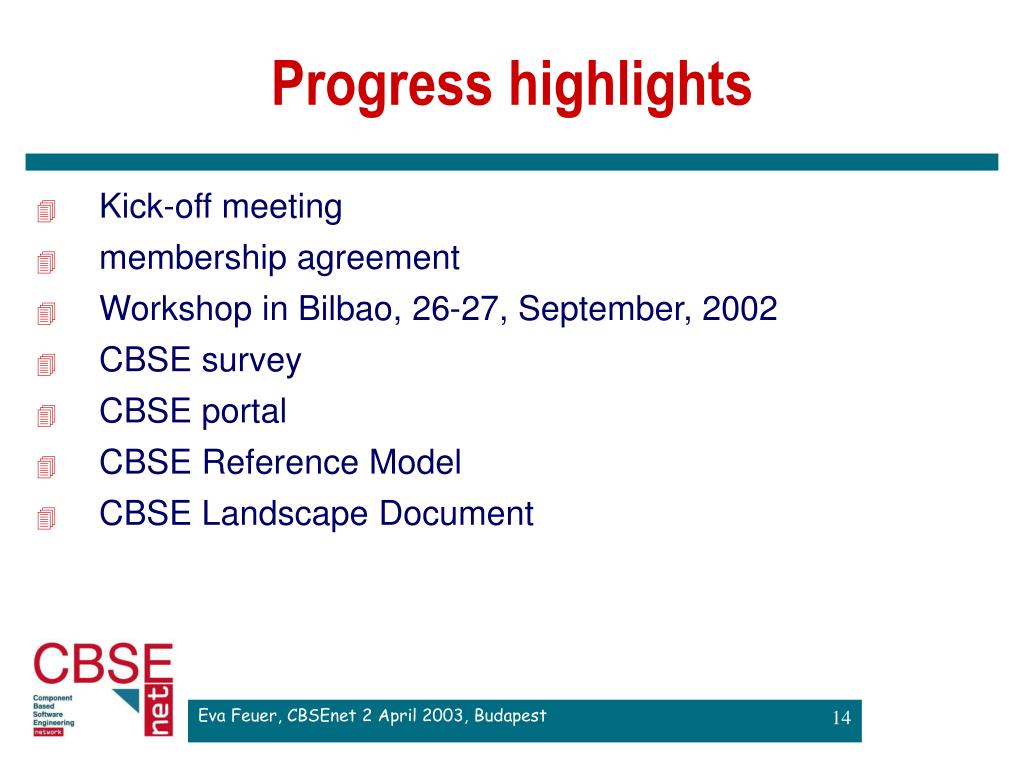 Progress highlights

Kick-off meeting
membership agreement
Workshop in Bilbao, 26-27, September, 2002
CBSE survey
CBSE portal
CBSE Reference Model
CBSE Landscape Document

CBSE
net
Component
Based
Software
Engineering
network

Eva Feuer, CBSEnet 2 April 2003, Budapest

14